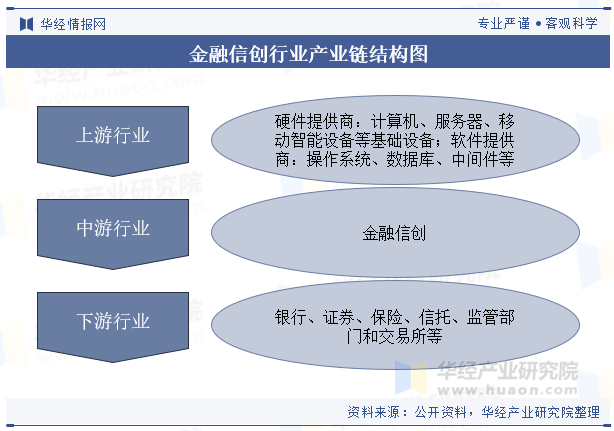 华经情报网

专业严谨 • 客观科学

金融信创行业产业链结构图

上游行业

硬件提供商：计算机、服务器、移动智能设备等基础设备；软件提供商：操作系统、数据库、中间件等

中游行业

金融信创

下游行业

银行、证券、保险、信托、监管部门和交易所等

华经产业研究院
www.huaon.com

资料来源：公开资料，华经产业研究院整理